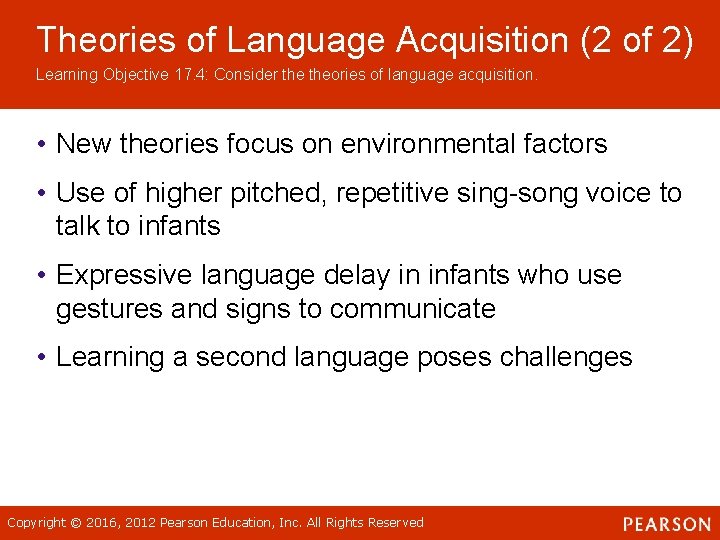 Theories of Language Acquisition (2 of 2)

Learning Objective 17.4: Consider the theories of language acquisition.

• New theories focus on environmental factors

• Use of higher pitched, repetitive sing-song voice to talk to infants

• Expressive language delay in infants who use gestures and signs to communicate

• Learning a second language poses challenges

Copyright © 2016, 2012 Pearson Education, Inc. All Rights Reserved

PEARSON